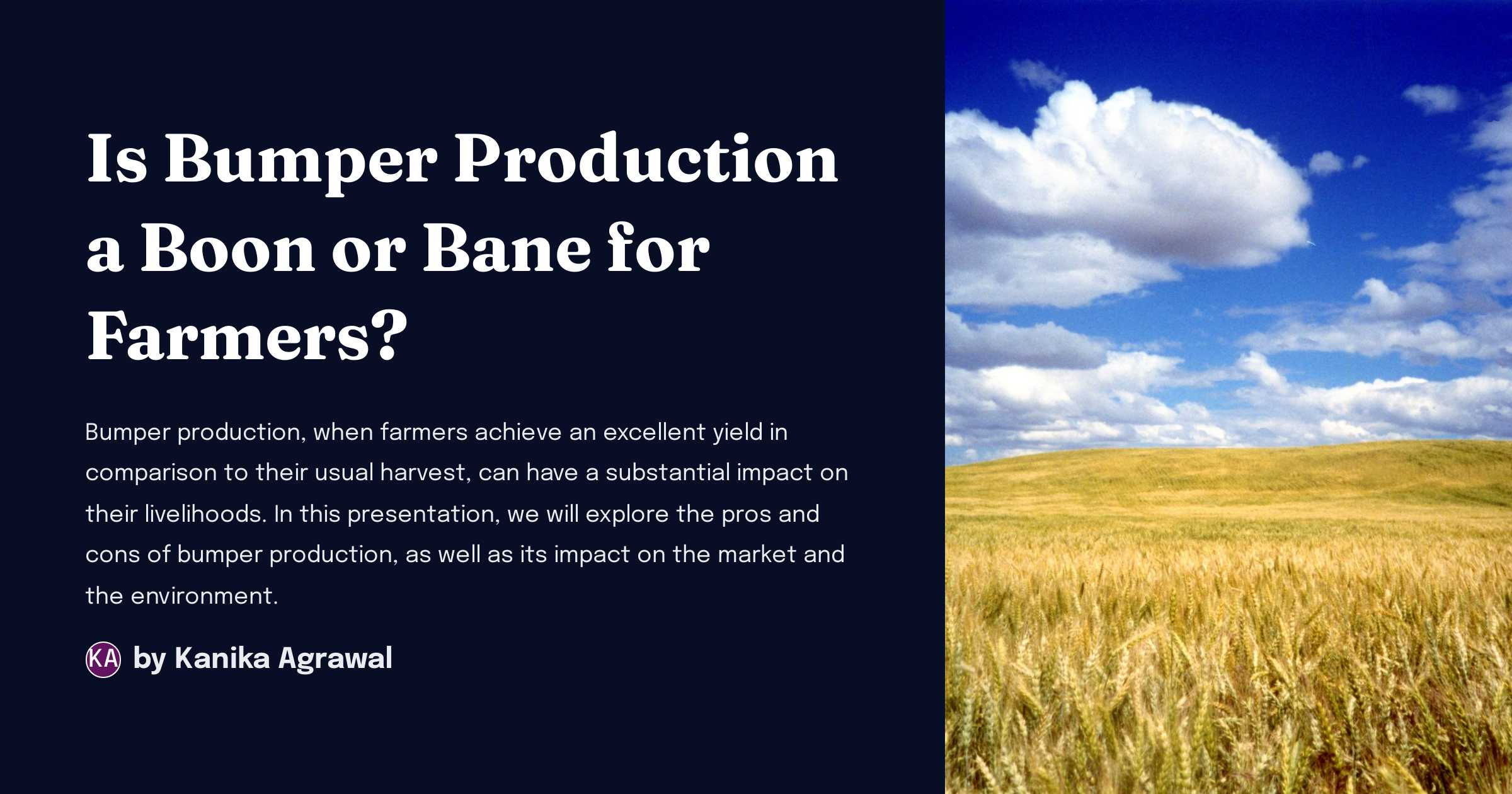 Is Bumper Production a Boon or Bane for Farmers?

Bumper production, when farmers achieve an excellent yield in comparison to their usual harvest, can have a substantial impact on their livelihoods. In this presentation, we will explore the pros and cons of bumper production, as well as its impact on the market and the environment.

KA by Kanika Agrawal